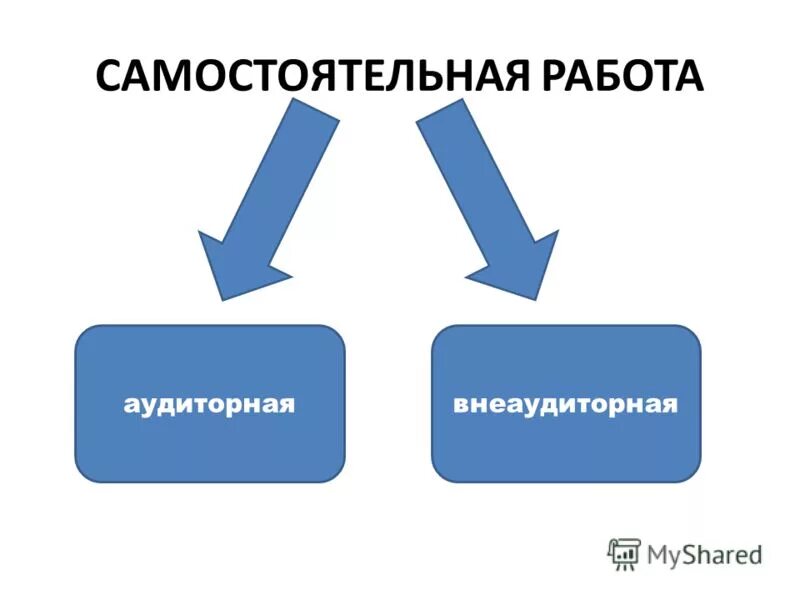 САМОСТОЯТЕЛЬНАЯ РАБОТА

аудиторная

внеаудиторная

MyShared